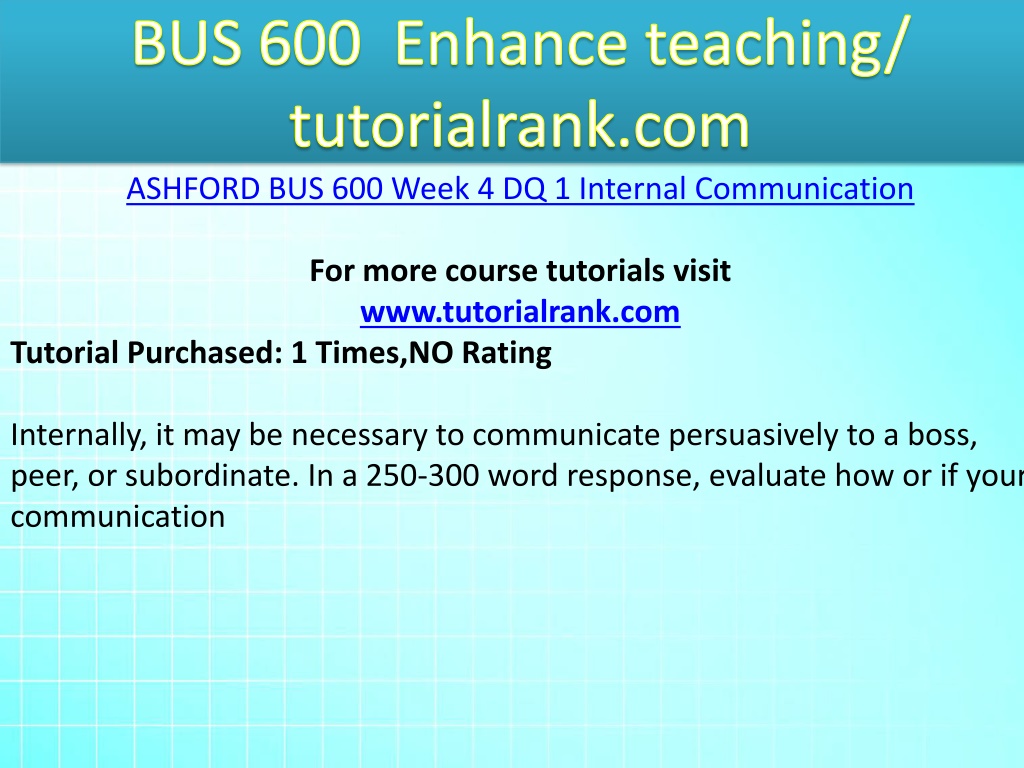 BUS 600 Enhance teaching/ tutorialrank.com

ASHFORD BUS 600 Week 4 DQ 1 Internal Communication

For more course tutorials visit
www.tutorialrank.com
Tutorial Purchased: 1 Times,NO Rating

Internally, it may be necessary to communicate persuasively to a boss, peer, or subordinate. In a 250-300 word response, evaluate how or if your communication